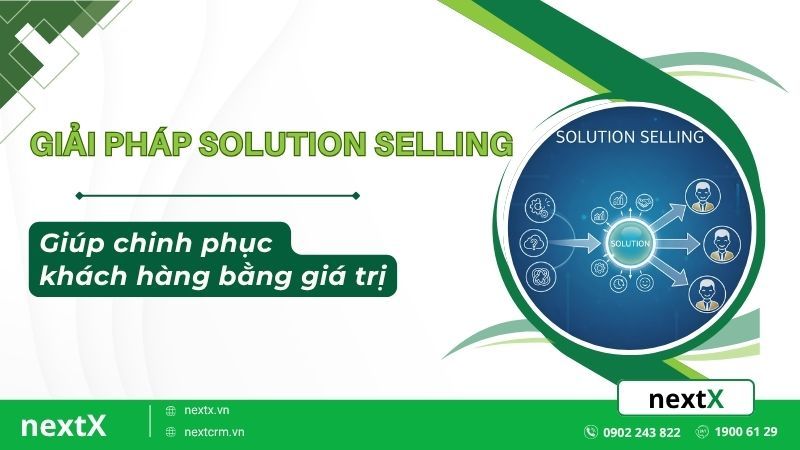 GIẢI PHÁP SOLUTION SELLING

Giúp chinh phục khách hàng bằng giá trị

SOLUTION SELLING

SOLUTION

nextX

nextX

nextx.vn

nextcrm.vn

0902 243 822

1900 61 29